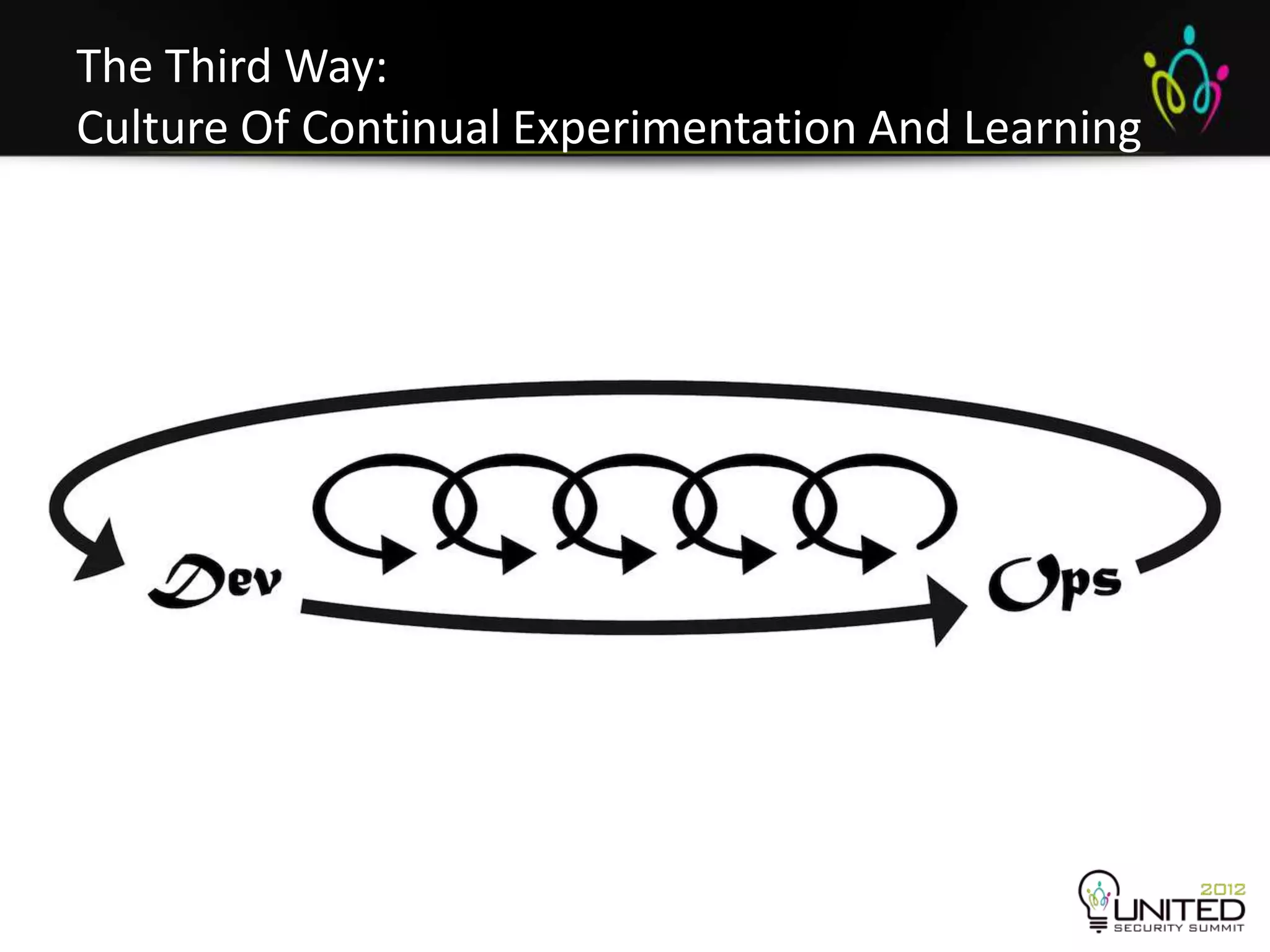 The Third Way:
Culture Of Continual Experimentation And Learning

Dev

Ops

2012
UNITED
SECURITY SUMMIT